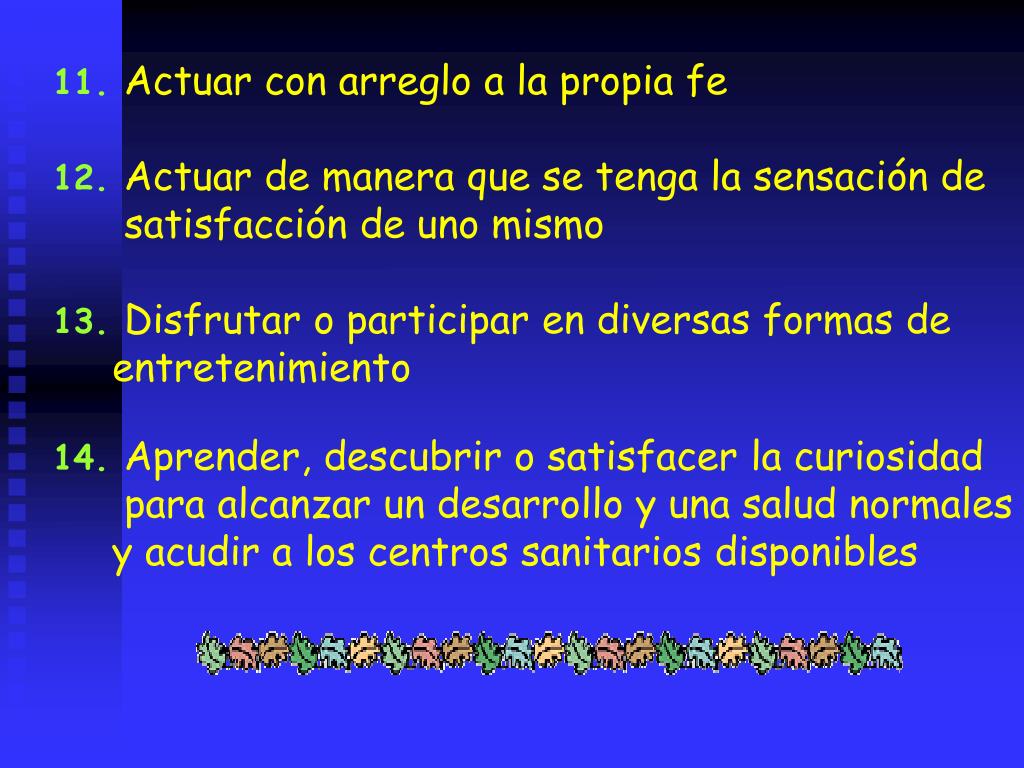 11. Actuar con arreglo a la propia fe

12. Actuar de manera que se tenga la sensación de satisfacción de uno mismo

13. Disfrutar o participar en diversas formas de entretenimiento

14. Aprender, descubrir o satisfacer la curiosidad para alcanzar un desarrollo y una salud normales y acudir a los centros sanitarios disponibles